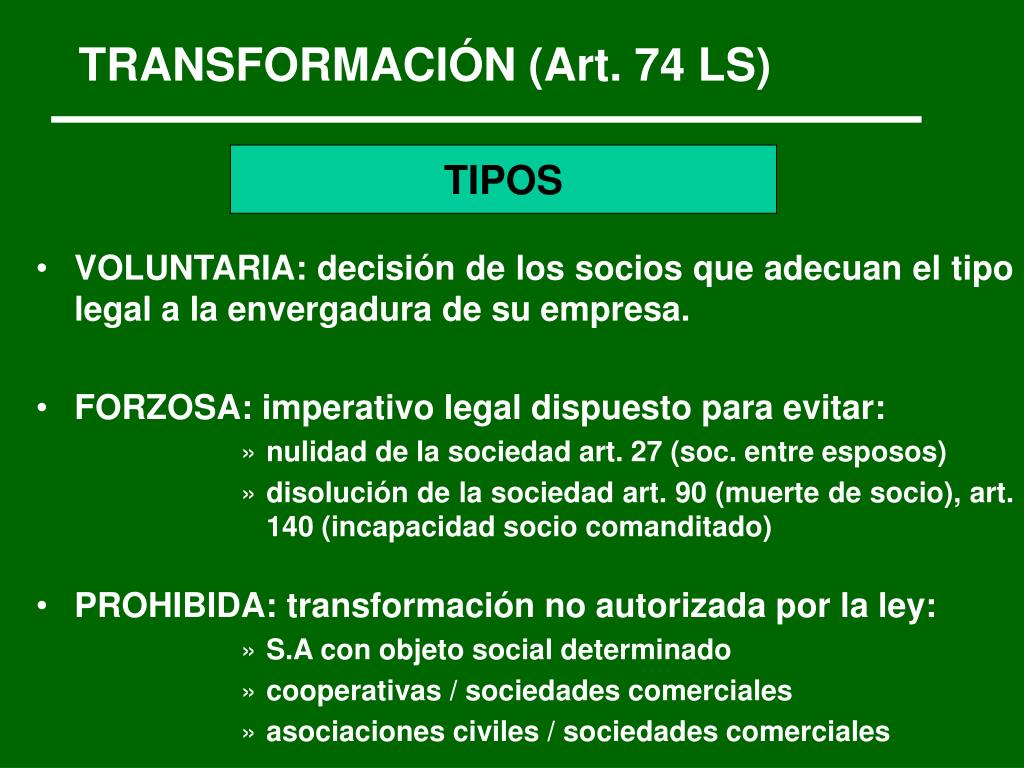 TRANSFORMACIÓN (Art. 74 LS)

TIPOS

• VOLUNTARIA: decisión de los socios que adecuan el tipo legal a la envergadura de su empresa.

• FORZOSA: imperativo legal dispuesto para evitar:
» nulidad de la sociedad art. 27 (soc. entre esposos)
» disolución de la sociedad art. 90 (muerte de socio), art. 140 (incapacidad socio comanditado)

• PROHIBIDA: transformación no autorizada por la ley:
» S.A con objeto social determinado
» cooperativas / sociedades comerciales
» asociaciones civiles / sociedades comerciales